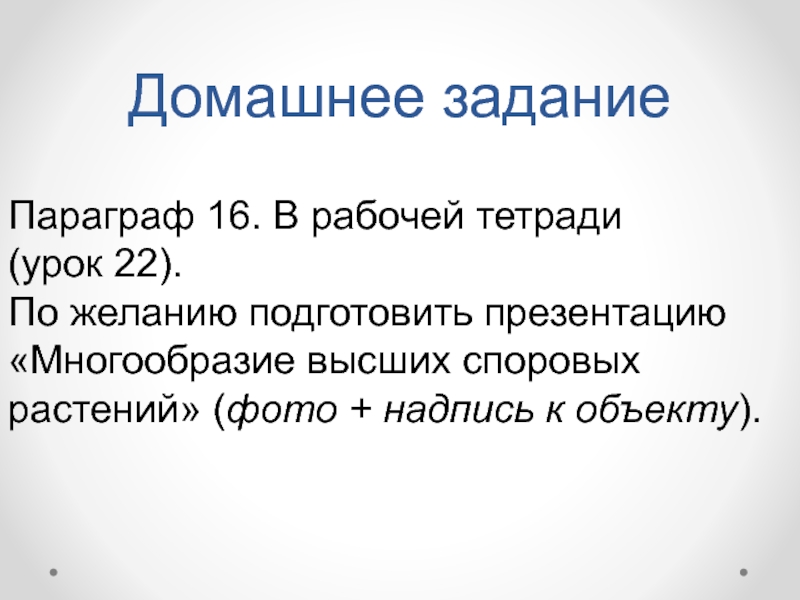 Домашнее задание

Параграф 16. В рабочей тетради (урок 22).
По желанию подготовить презентацию «Многообразие высших споровых растений» (фото + надпись к объекту).